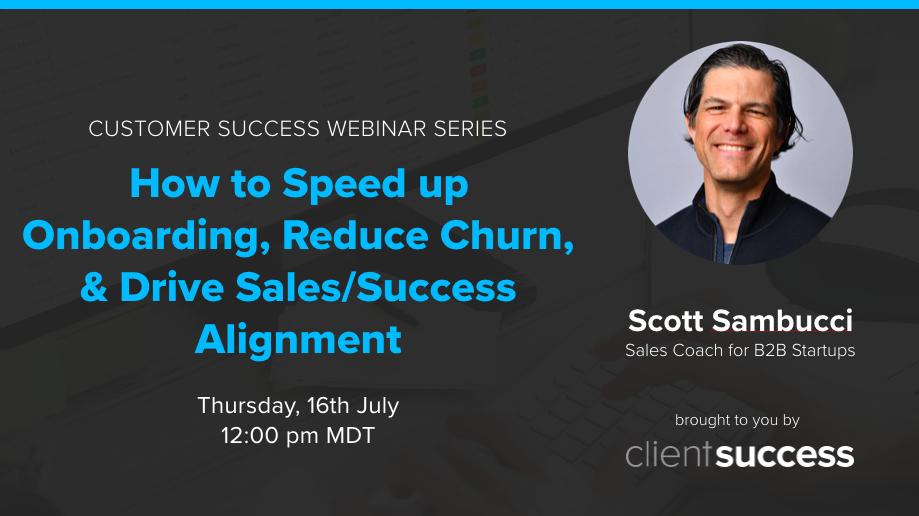 CUSTOMER SUCCESS WEBINAR SERIES

How to Speed up Onboarding, Reduce Churn, & Drive Sales/Success Alignment

Thursday, 16th July
12:00 pm MDT

Scott Sambucci
Sales Coach for B2B Startups

brought to you by
clientsuccess